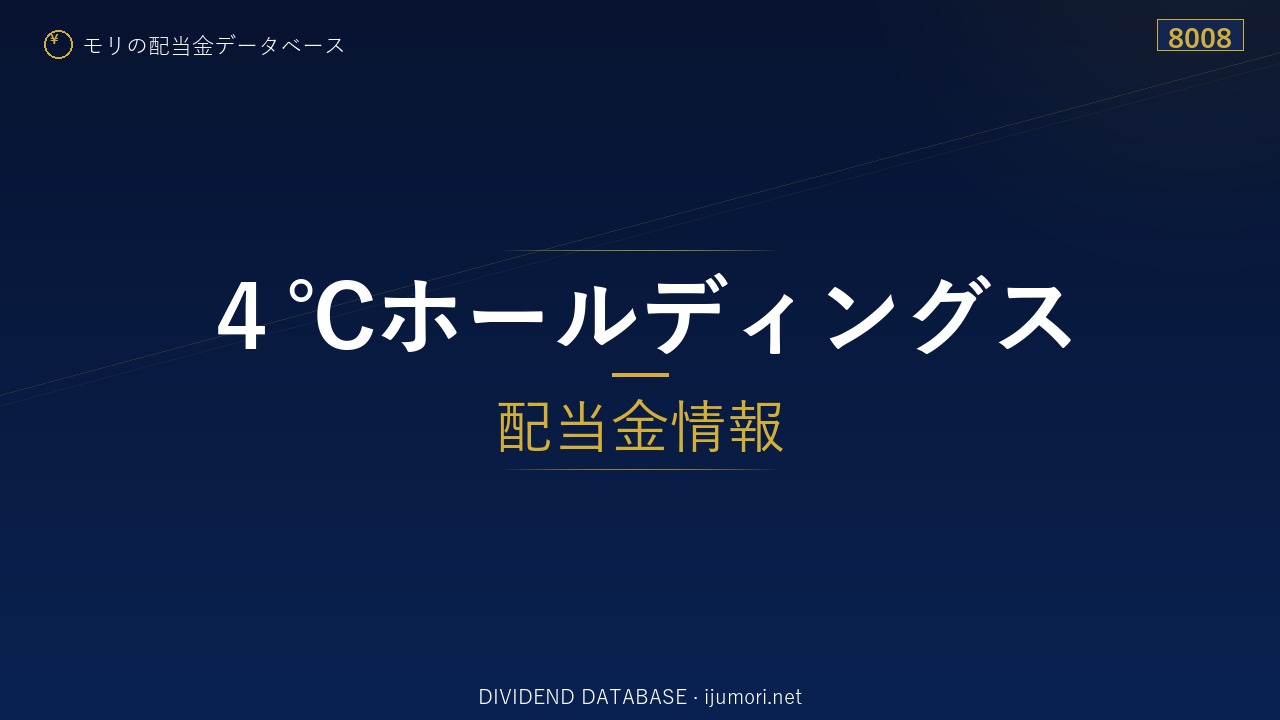 ¥ モリの配当金データベース

8008

4℃ホールディングス

配当金情報

DIVIDEND DATABASE · ijumori.net